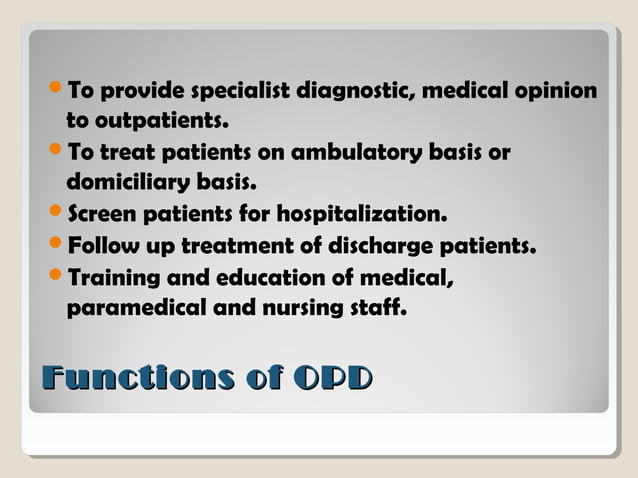 - To provide specialist diagnostic, medical opinion to outpatients.
- To treat patients on ambulatory basis or domiciliary basis.
- Screen patients for hospitalization.
- Follow up treatment of discharge patients.
- Training and education of medical, paramedical and nursing staff.

Functions of OPD